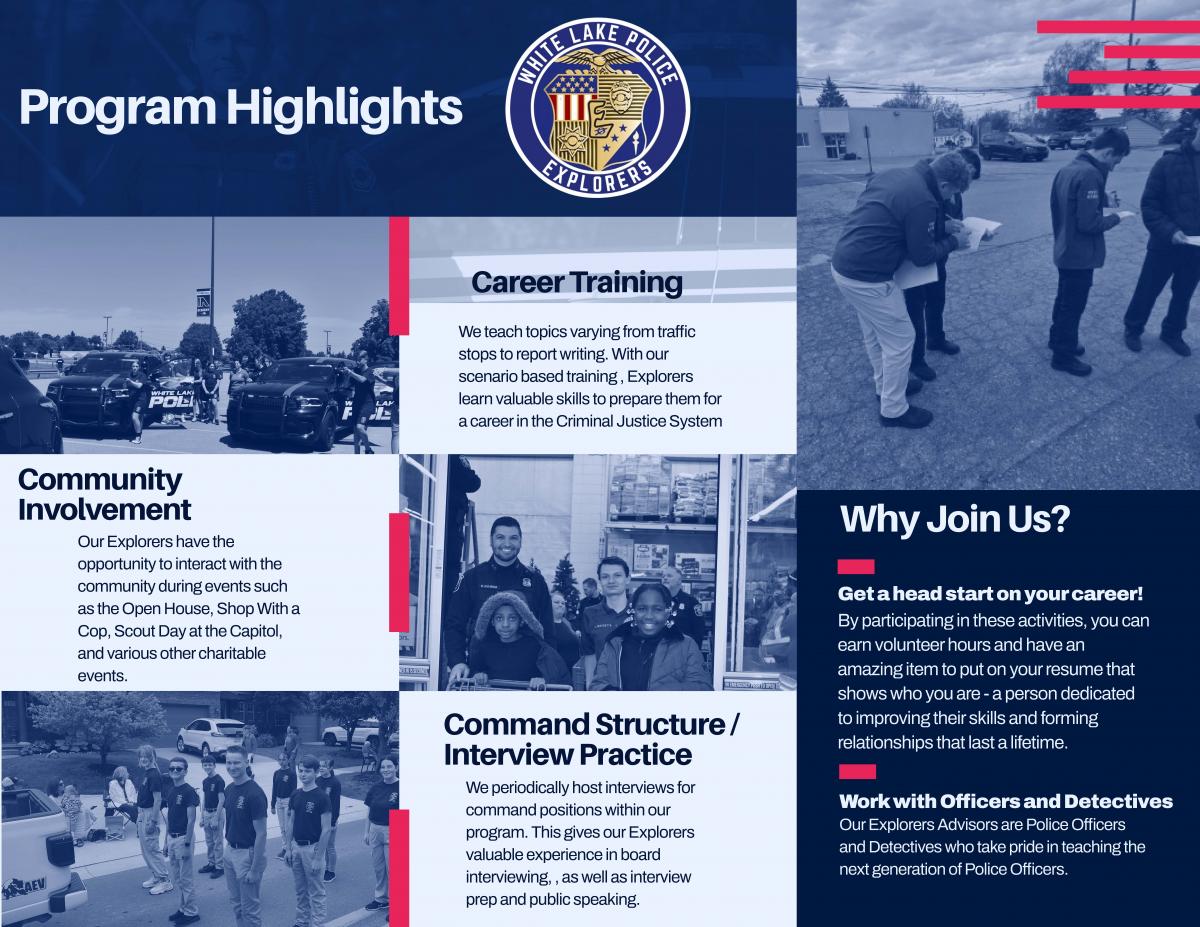 Program Highlights

WHITE LAKE POLICE
EXPLORERS

Career Training

We teach topics varying from traffic stops to report writing. With our scenario based training , Explorers learn valuable skills to prepare them for a career in the Criminal Justice System

WHITE LAKE POLICE

Community Involvement

Our Explorers have the opportunity to interact with the community during events such as the Open House, Shop With a Cop, Scout Day at the Capitol, and various other charitable events.

Command Structure / Interview Practice

We periodically host interviews for command positions within our program. This gives our Explorers valuable experience in board interviewing, , as well as interview prep and public speaking.

Why Join Us?

Get a head start on your career!

By participating in these activities, you can earn volunteer hours and have an amazing item to put on your resume that shows who you are - a person dedicated to improving their skills and forming relationships that last a lifetime.

Work with Officers and Detectives

Our Explorers Advisors are Police Officers and Detectives who take pride in teaching the next generation of Police Officers.